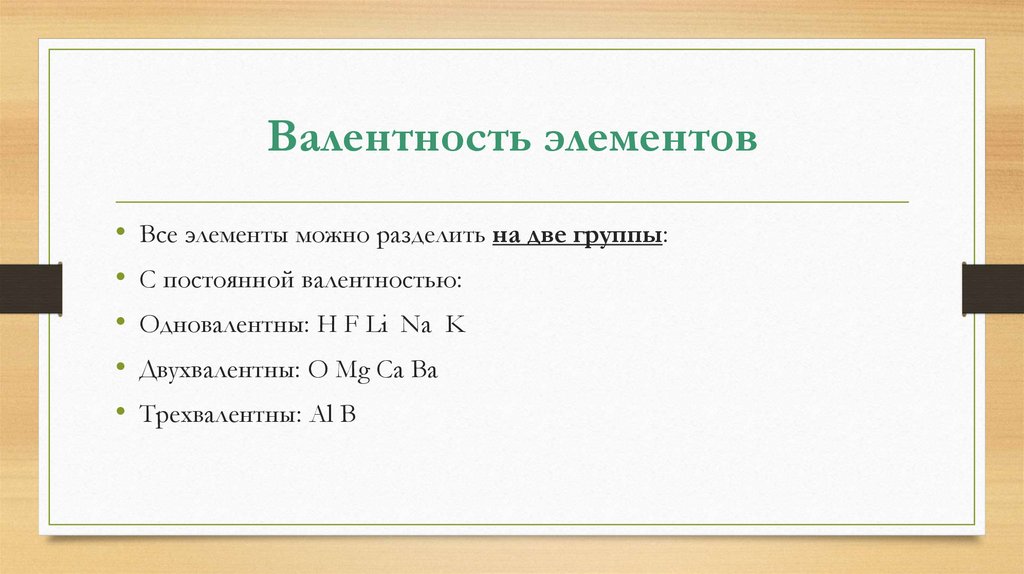 Валентность элементов

• Все элементы можно разделить на две группы:
• С постоянной валентностью:
• Одновалентны: H F Li Na K
• Двухвалентны: O Mg Ca Ba
• Трехвалентны: Al B